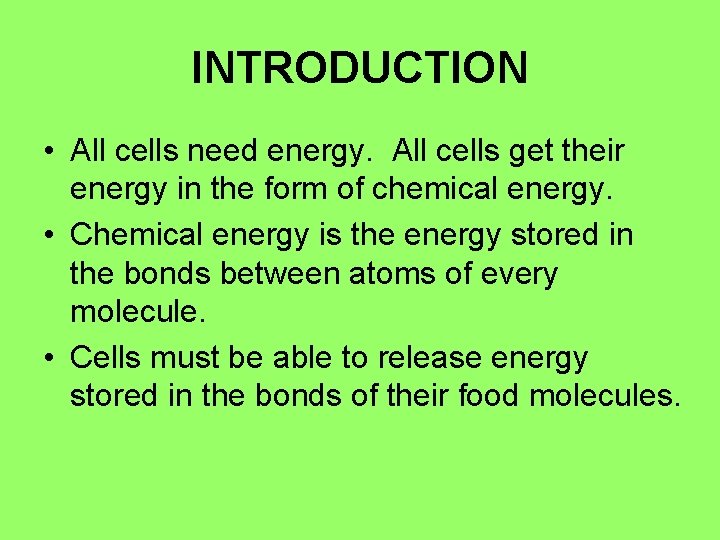 INTRODUCTION

• All cells need energy. All cells get their energy in the form of chemical energy.

• Chemical energy is the energy stored in the bonds between atoms of every molecule.

• Cells must be able to release energy stored in the bonds of their food molecules.